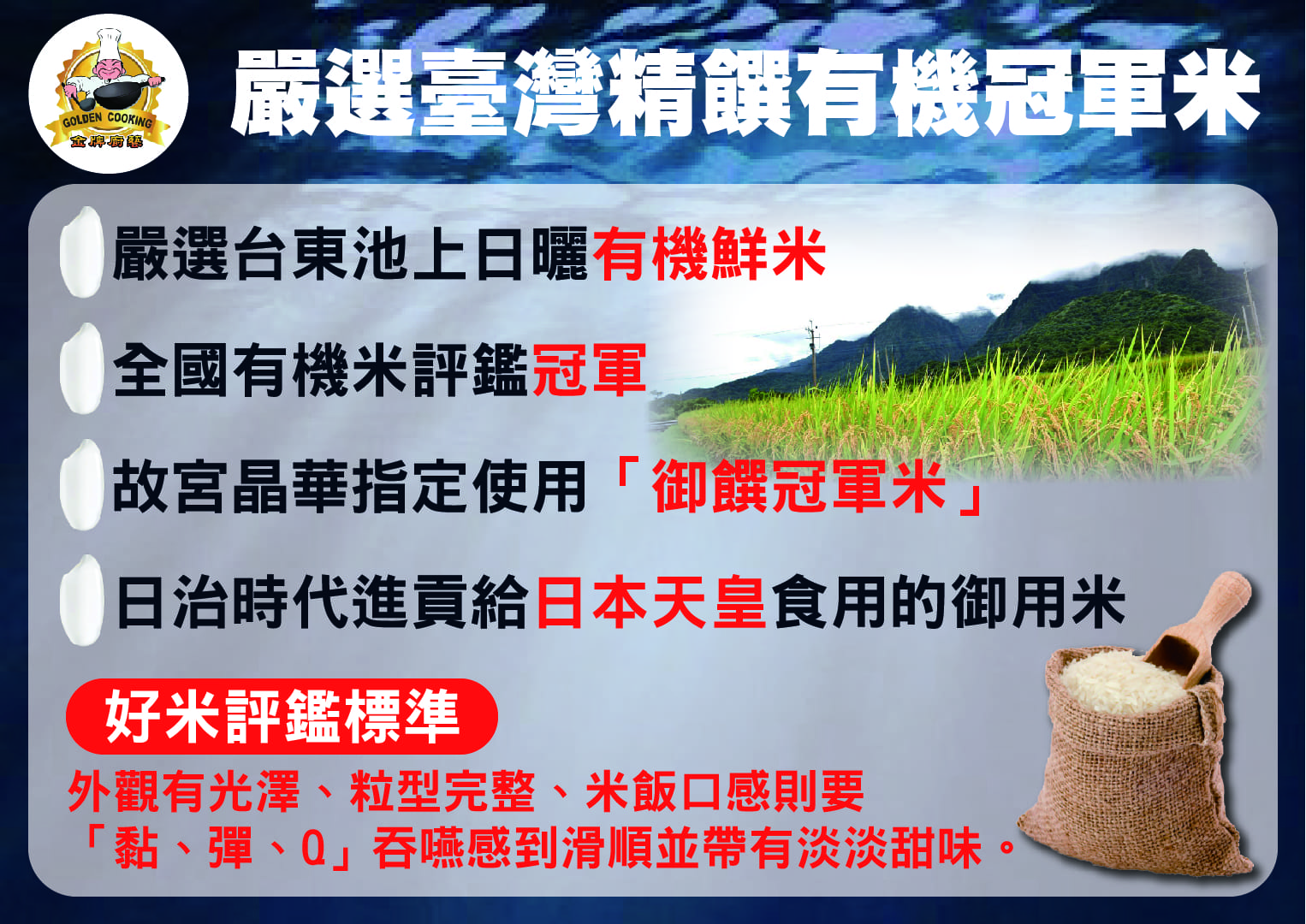 GOLDEN COOKING
金牌廚藝

嚴選臺灣精饌有機冠軍米

嚴選台東池上日曬有機鮮米

全國有機米評鑑冠軍

故宮晶華指定使用「御饌冠軍米」

日治時代進貢給日本天皇食用的御用米

好米評鑑標準

外觀有光澤、粒型完整、米飯口感則要「黏、彈、Q」吞嚥感到滑順並帶有淡淡甜味。